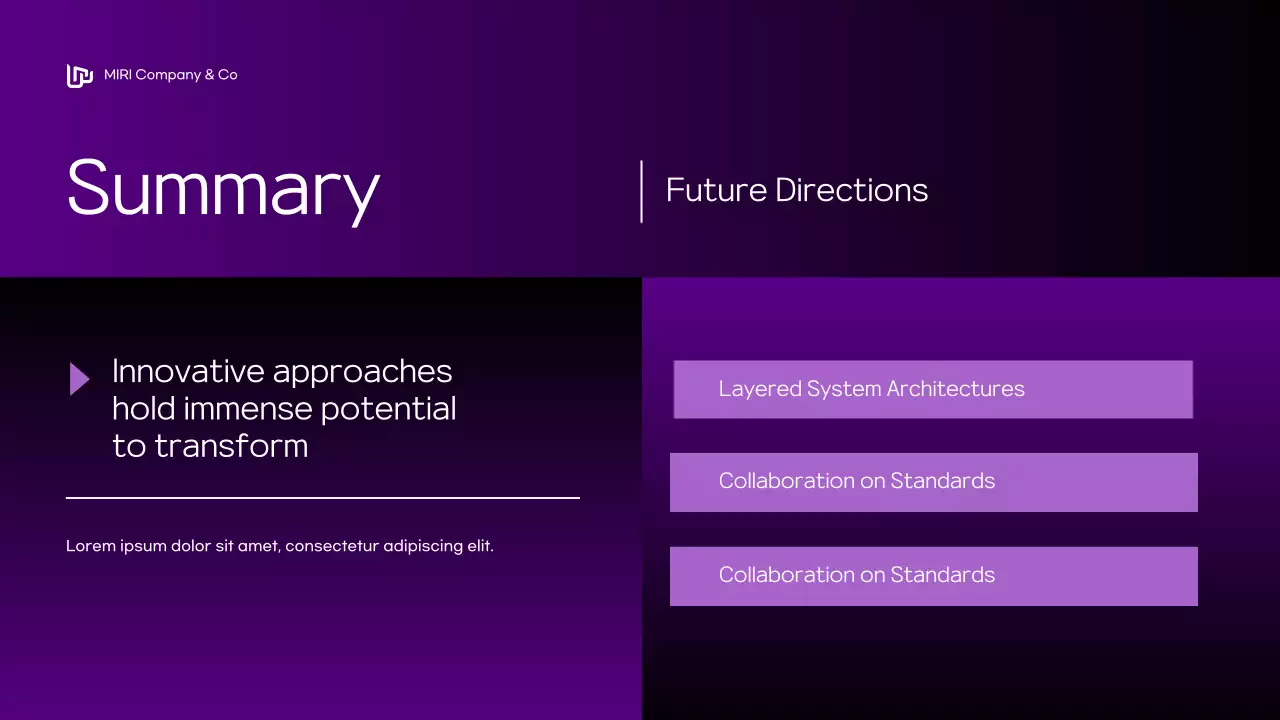 MIRI Company & Co

Summary

Future Directions

Innovative approaches hold immense potential to transform

Lorem ipsum dolor sit amet, consectetur adipiscing elit.

Layered System Architectures

Collaboration on Standards

Collaboration on Standards